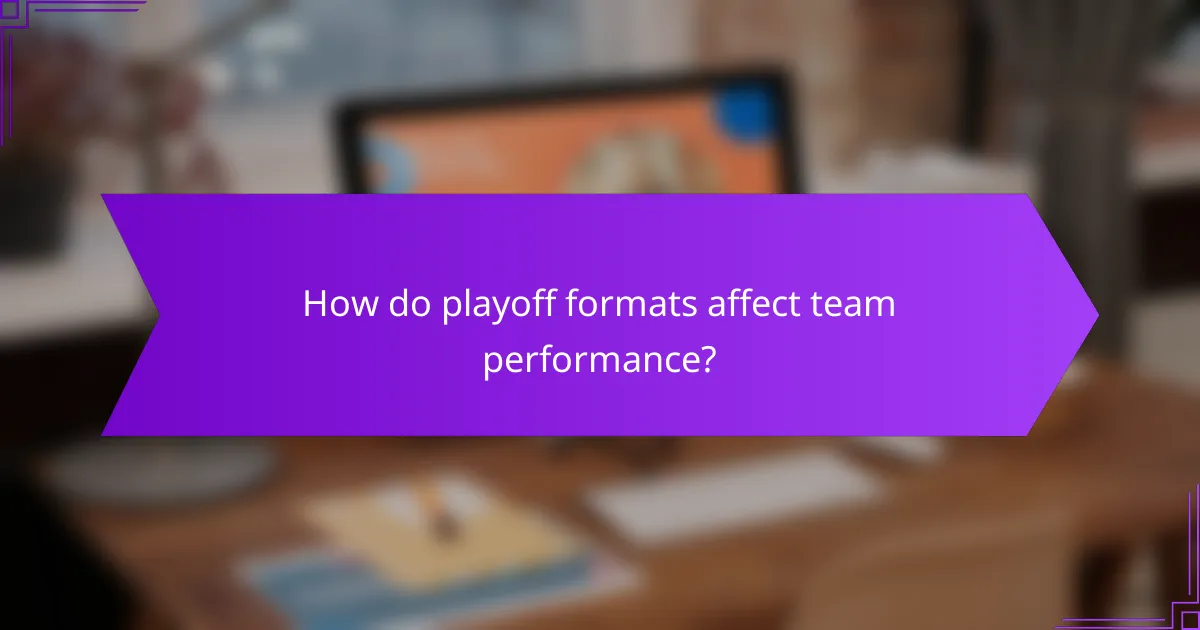 How do playoff formats affect team performance?